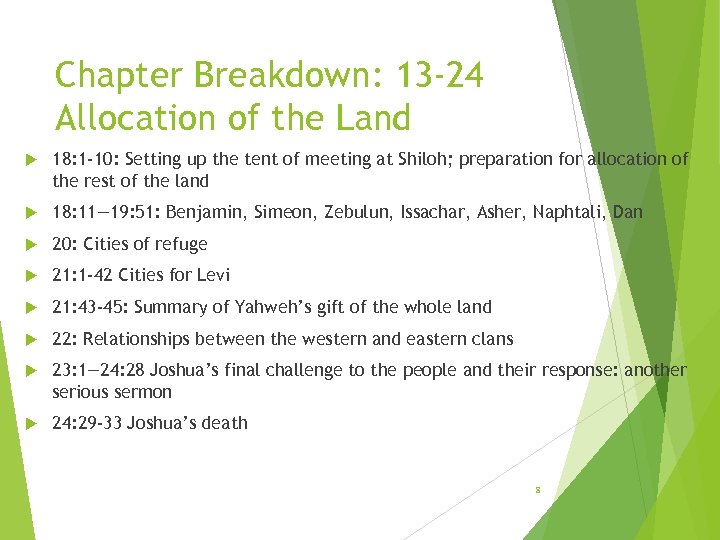 Chapter Breakdown: 13-24
Allocation of the Land

18:1-10: Setting up the tent of meeting at Shiloh; preparation for allocation of the rest of the land

18:11—19:51: Benjamin, Simeon, Zebulun, Issachar, Asher, Naphtali, Dan

20: Cities of refuge

21:1-42 Cities for Levi

21:43-45: Summary of Yahweh's gift of the whole land

22: Relationships between the western and eastern clans

23:1—24:28 Joshua's final challenge to the people and their response: another serious sermon

24:29-33 Joshua's death

8